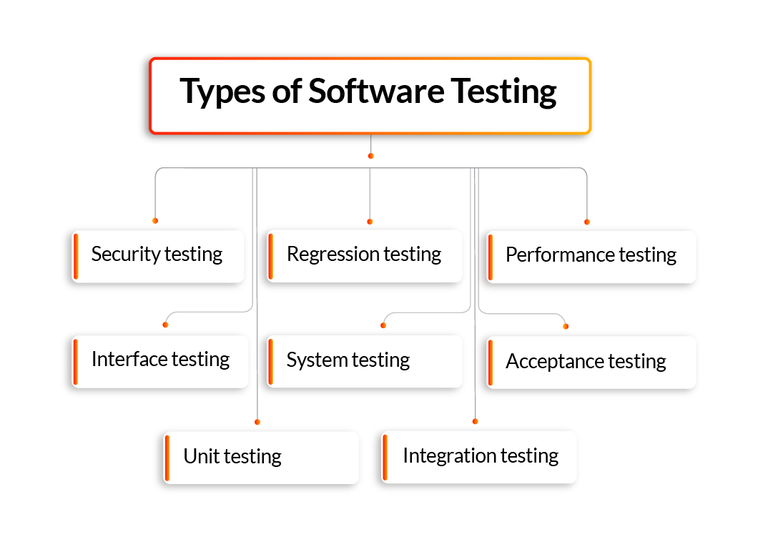 Types of Software Testing

Security testing

Regression testing

Performance testing

Interface testing

System testing

Acceptance testing

Unit testing

Integration testing